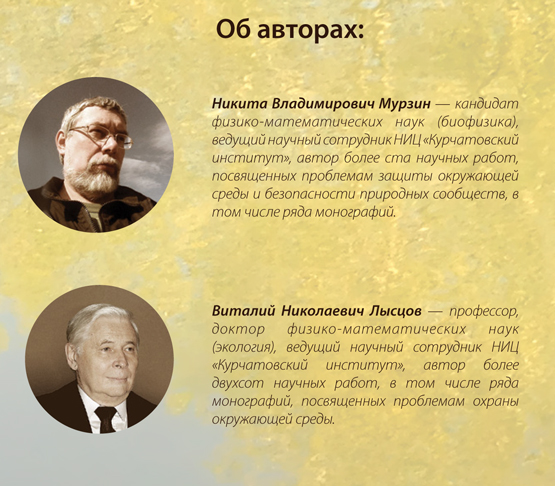 Об авторах:

Никита Владимирович Мурзин — кандидат физико-математических наук (биофизика), ведущий научный сотрудник НИЦ «Курчатовский институт», автор более ста научных работ, посвященных проблемам защиты окружающей среды и безопасности природных сообществ, в том числе ряда монографий.

Виталий Николаевич Лысцов — профессор, доктор физико-математических наук (экология), ведущий научный сотрудник НИЦ «Курчатовский институт», автор более двухсот научных работ, в том числе ряда монографий, посвященных проблемам охраны окружающей среды.